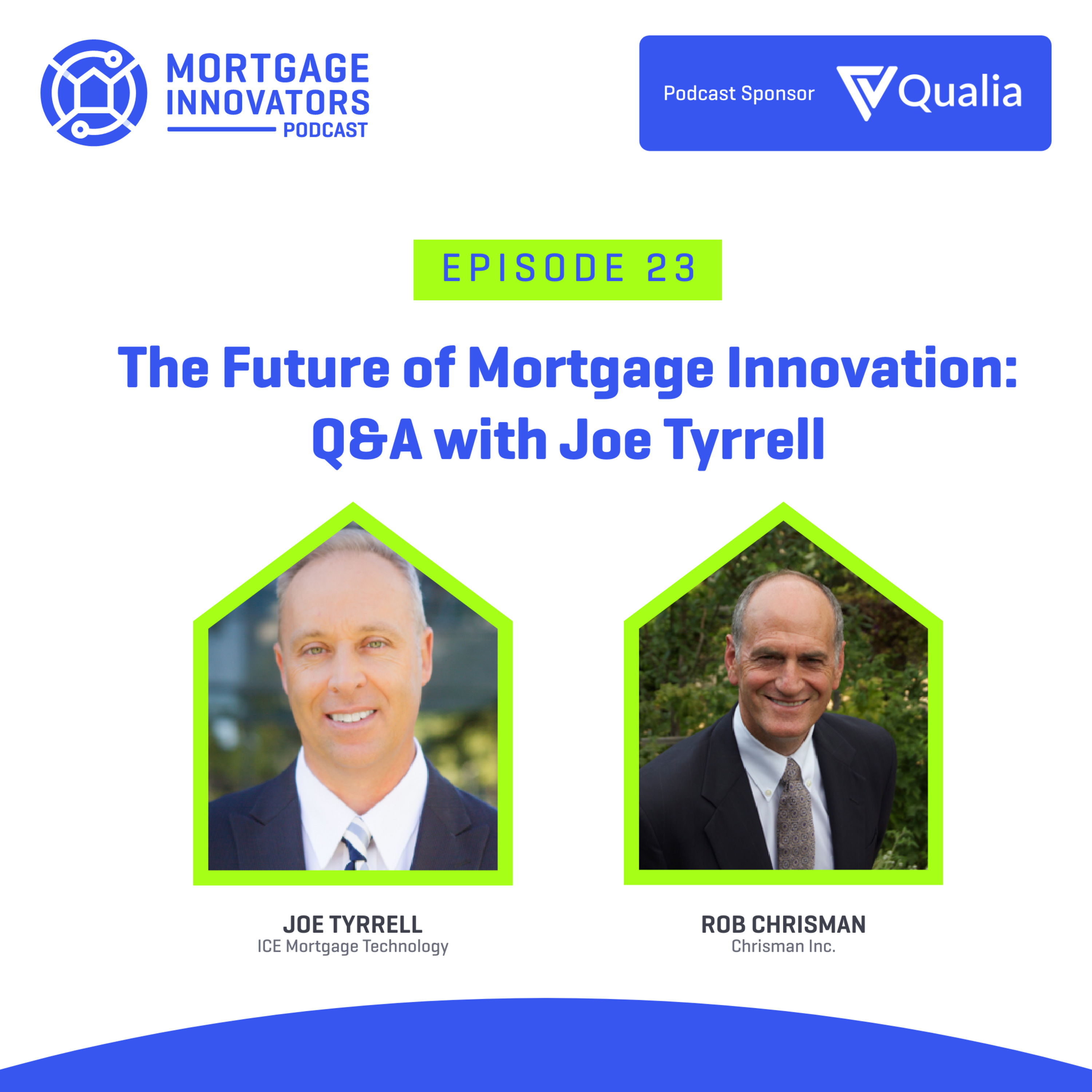 MORTGAGE INNOVATORS PODCAST

Podcast Sponsor Qualia

EPISODE 23

The Future of Mortgage Innovation: Q&A with Joe Tyrrell

JOE TYRRELL
ICE Mortgage Technology

ROB CHRISMAN
Chrisman Inc.